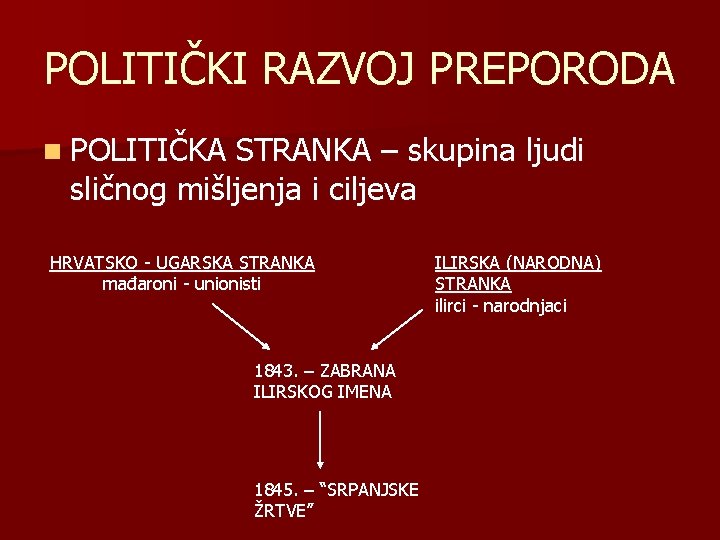 POLITIČKI RAZVOJ PREPORODA

POLITIČKA STRANKA – skupina ljudi sličnog mišljenja i ciljeva

HRVATSKO - UGARSKA STRANKA
mađaroni - unionisti

ILIRSKA (NARODNA) STRANKA
ilirci - narodnjaci

1843. – ZABRANA ILIRSKOG IMENA

1845. – "SRPANJSKE ŽRTVE"